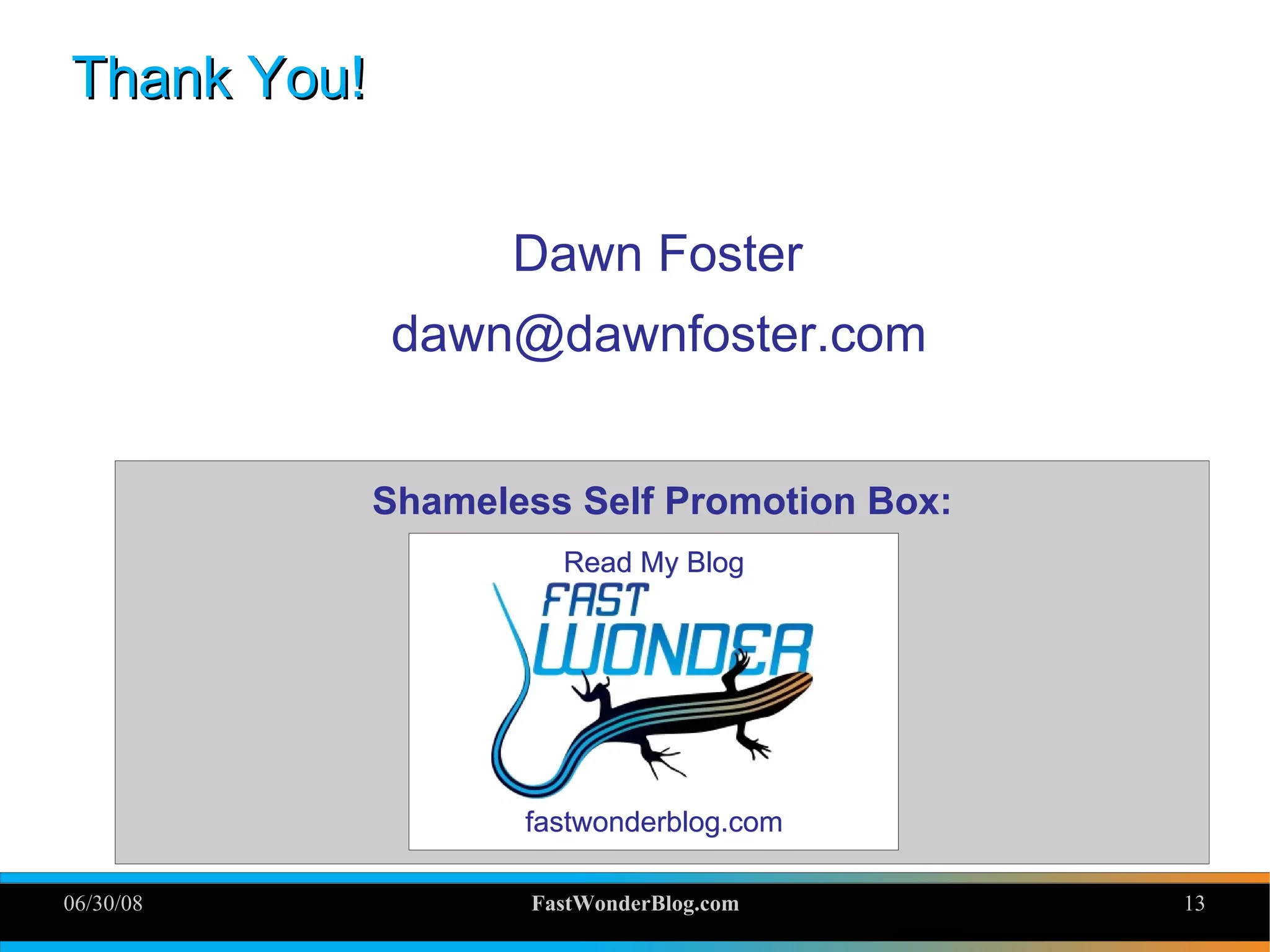 Thank You!

Dawn Foster

dawn@dawnfoster.com

Shameless Self Promotion Box:

Read My Blog

FAST WONDER

fastwonderblog.com

06/30/08

FastWonderBlog.com

13